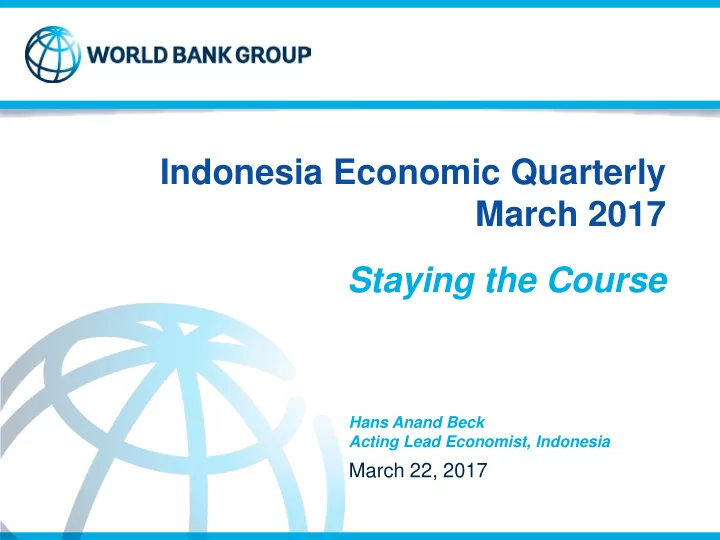 WORLD BANK GROUP

Indonesia Economic Quarterly
March 2017

Staying the Course

Hans Anand Beck
Acting Lead Economist, Indonesia

March 22, 2017